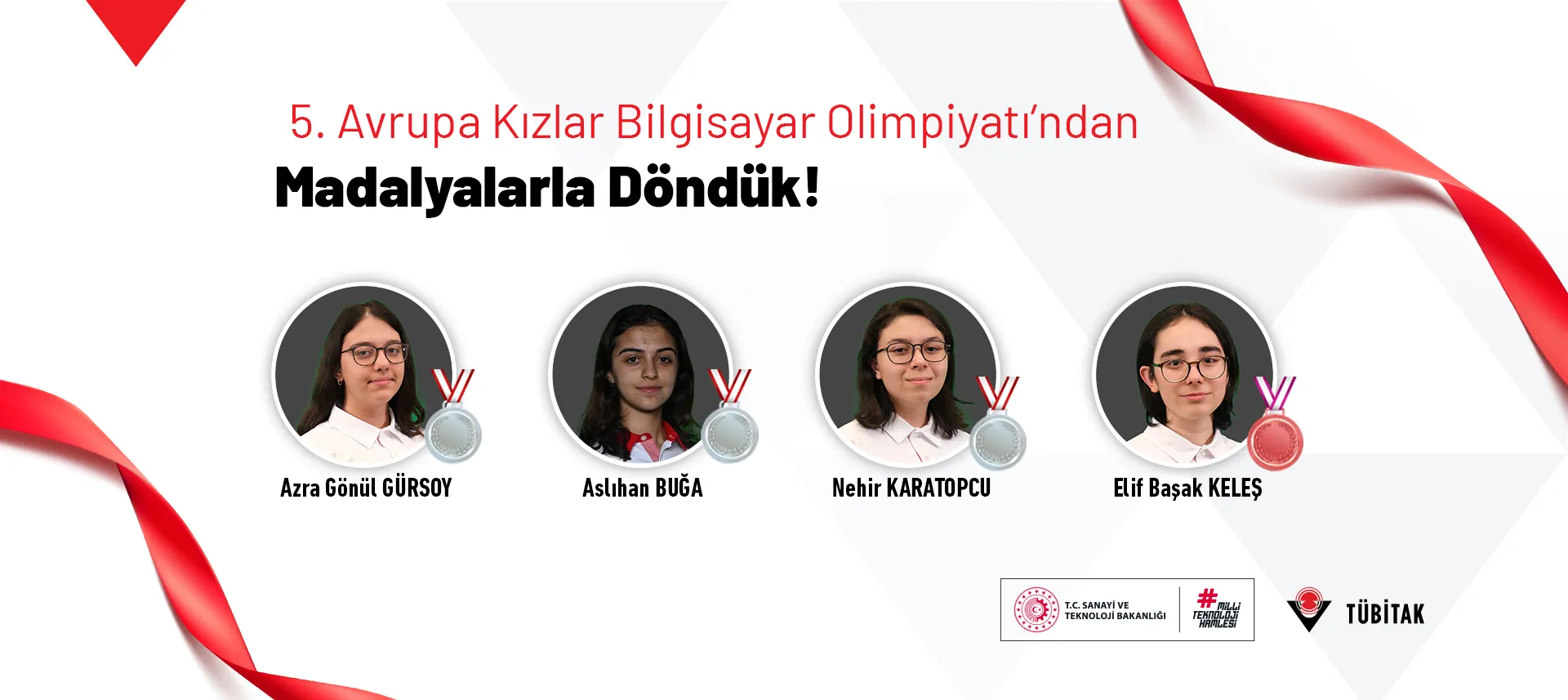 5. Avrupa Kızlar Bilgisayar Olimpiyatı'ndan

Madalyalarla Döndük!

Azra Gönül GÜRSOY

Aslıhan BUĞA

Nehir KARATOPCU

Elif Başak KELEŞ

T.C. SANAYİ VE TEKNOLOJİ BAKANLIĞI

#MİLLİ TEKNOLOJİ HAMLESİ

TÜBİTAK